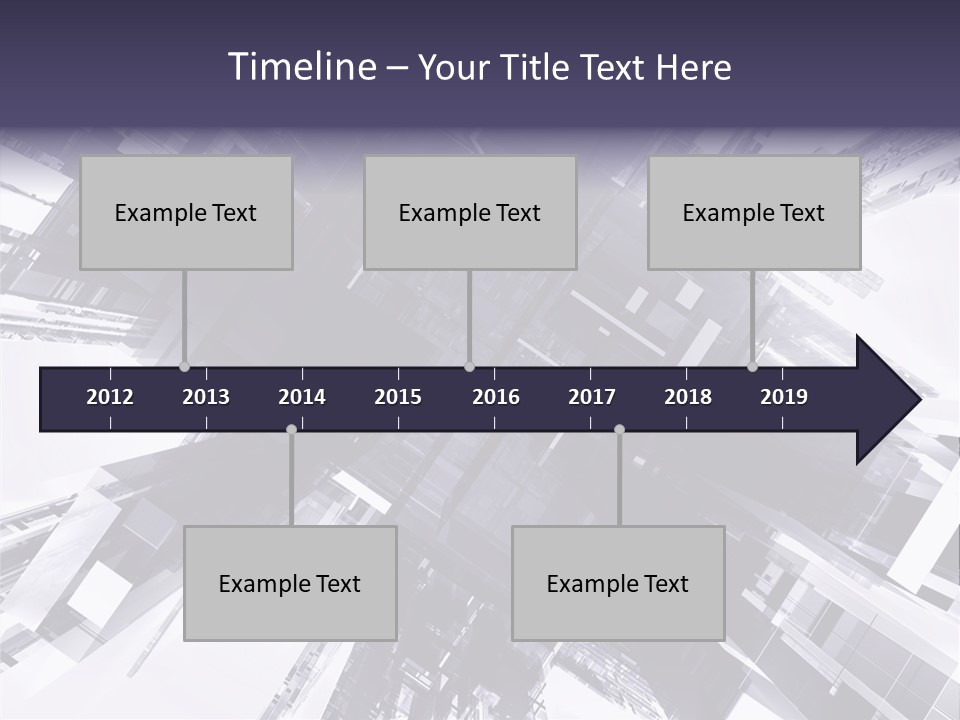 Timeline – Your Title Text Here

Example Text

Example Text

Example Text

2012 2013 2014 2015 2016 2017 2018 2019

Example Text

Example Text